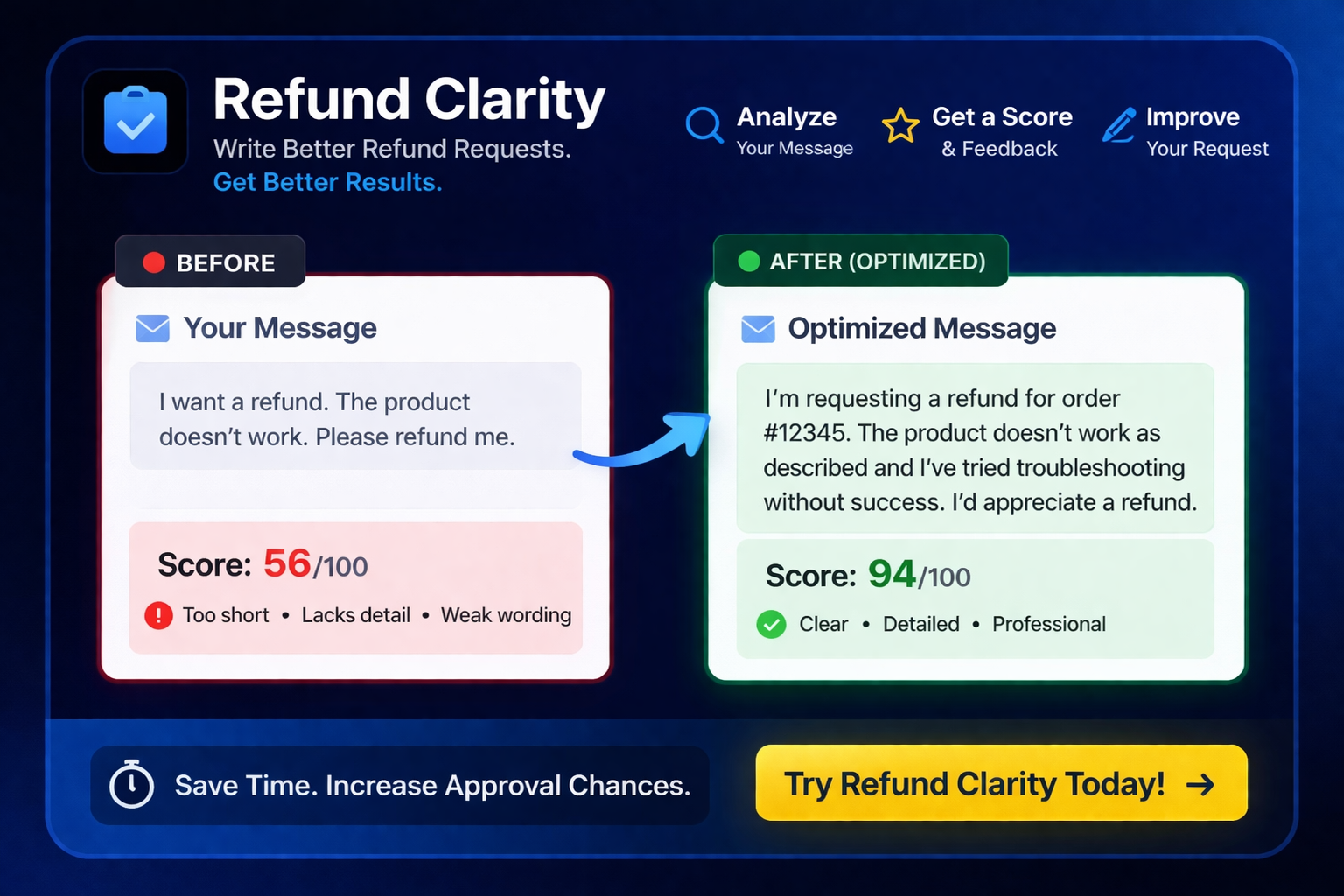 Refund Clarity
Write Better Refund Requests.
Get Better Results.

Analyze
Your Message

Get a Score
& Feedback

Improve
Your Request

BEFORE

Your Message

I want a refund. The product doesn't work. Please refund me.

Score: 56/100
Too short • Lacks detail • Weak wording

AFTER (OPTIMIZED)

Optimized Message

I'm requesting a refund for order #12345. The product doesn't work as described and I've tried troubleshooting without success. I'd appreciate a refund.

Score: 94/100
Clear • Detailed • Professional

Save Time. Increase Approval Chances.

Try Refund Clarity Today! →